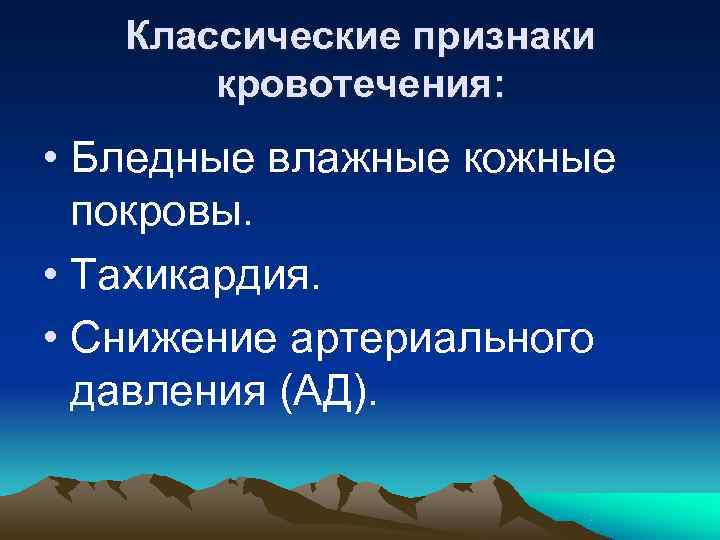 Классические признаки кровотечения:

• Бледные влажные кожные покровы.
• Тахикардия.
• Снижение артериального давления (АД).